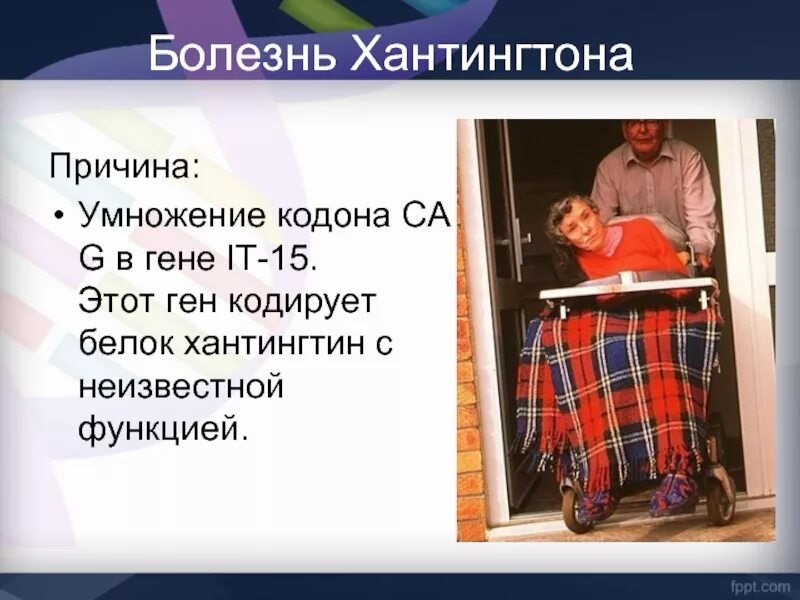 Болезнь Хантингтона

Причина:

• Умножение кодона CA G в гене IT-15. Этот ген кодирует белок хантингтин с неизвестной функцией.

fppt.com